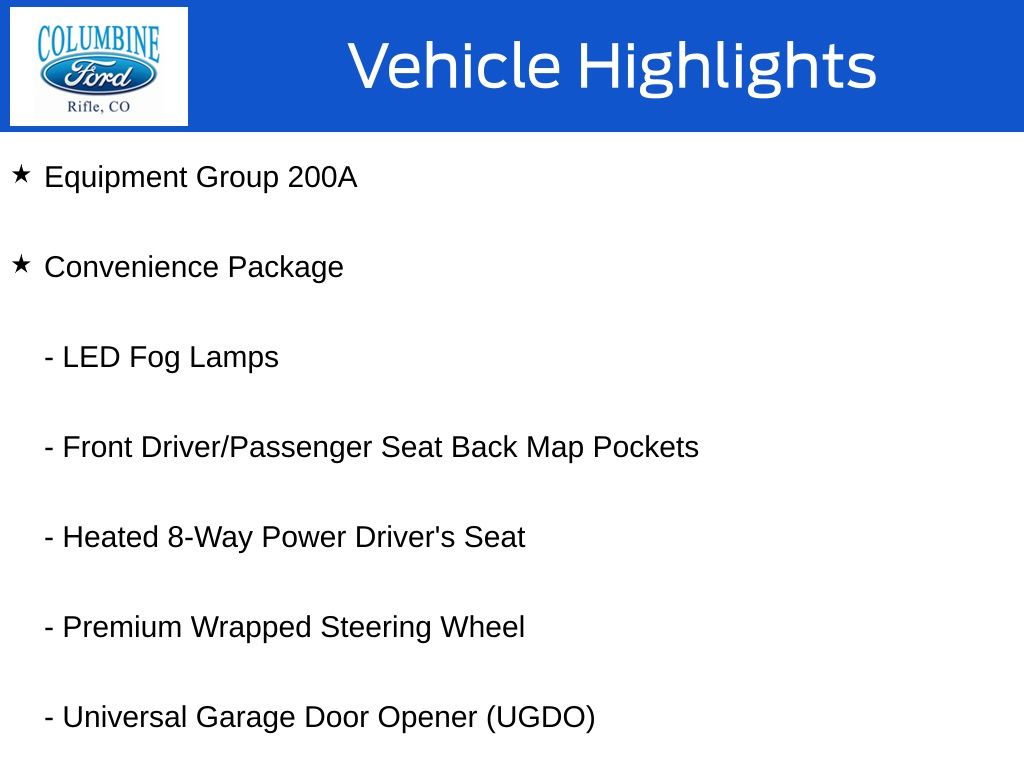 COLUMBINE
Ford
Rifle, CO

Vehicle Highlights

★ Equipment Group 200A

★ Convenience Package

- LED Fog Lamps

- Front Driver/Passenger Seat Back Map Pockets

- Heated 8-Way Power Driver's Seat

- Premium Wrapped Steering Wheel

- Universal Garage Door Opener (UGDO)